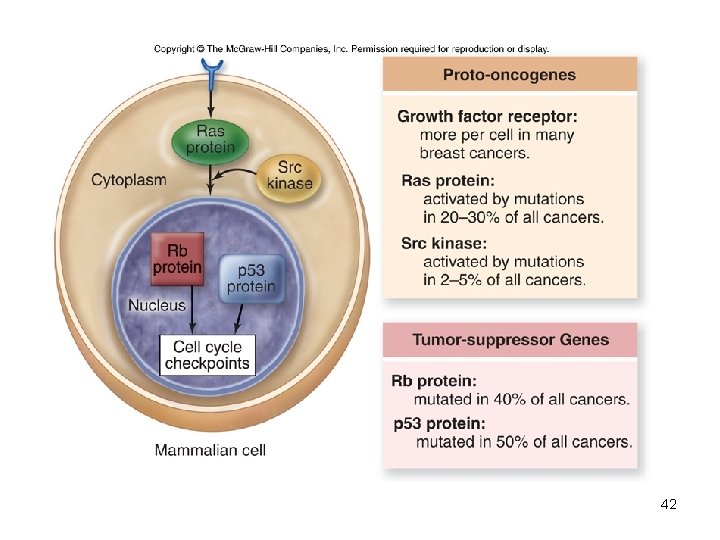 Copyright © The McGraw-Hill Companies, Inc. Permission required for reproduction or display.

Ras protein

Cytoplasm

Src kinase

Rb protein

p53 protein

Nucleus

Cell cycle checkpoints

Mammalian cell

Proto-oncogenes

Growth factor receptor:
more per cell in many breast cancers.

Ras protein:
activated by mutations in 20–30% of all cancers.

Src kinase:
activated by mutations in 2–5% of all cancers.

Tumor-suppressor Genes

Rb protein:
mutated in 40% of all cancers.

p53 protein:
mutated in 50% of all cancers.

42